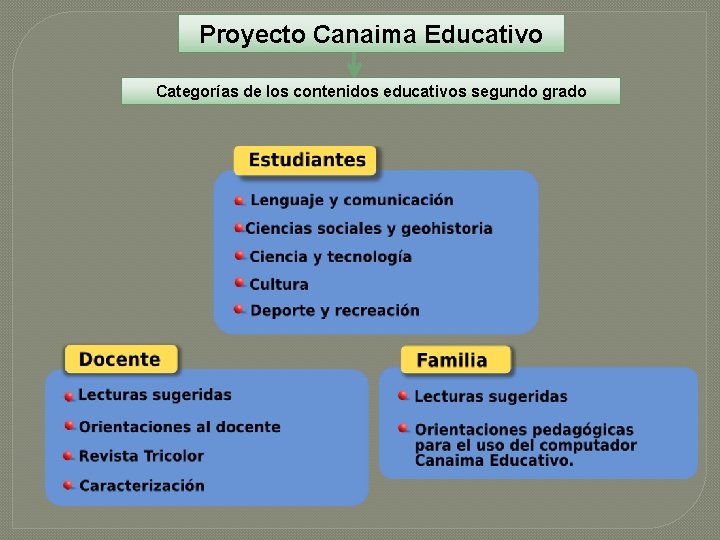 Proyecto Canaima Educativo

Categorías de los contenidos educativos segundo grado

Estudiantes

Lenguaje y comunicación
Ciencias sociales y geohistoria
Ciencia y tecnología
Cultura
Deporte y recreación

Docente

Lecturas sugeridas
Orientaciones al docente
Revista Tricolor
Caracterización

Familia

Lecturas sugeridas
Orientaciones pedagógicas para el uso del computador Canaima Educativo.